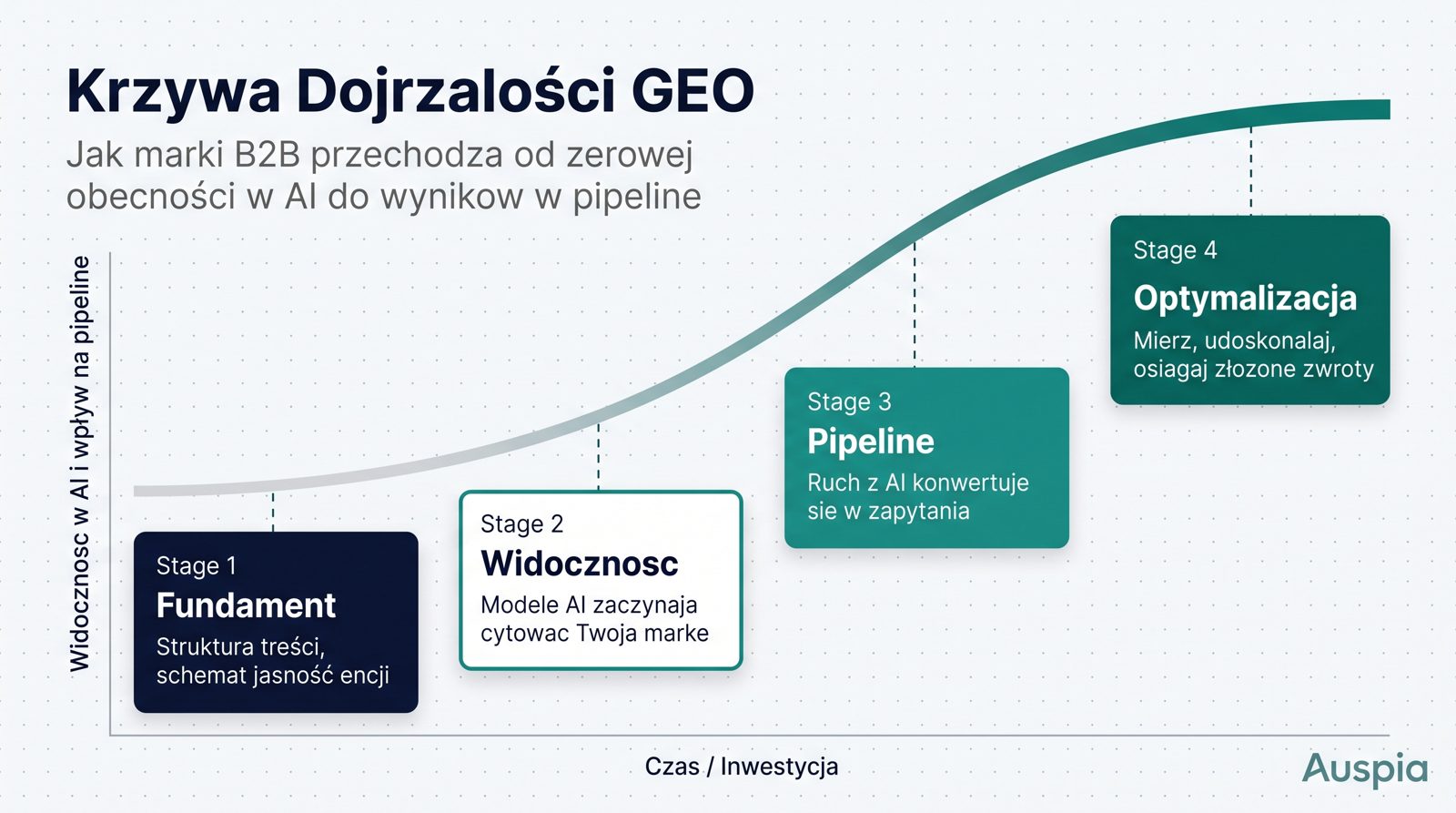 Krzywa Dojrzalości GEO

Jak marki B2B przechodza od zerowej obecności w AI do wynikow w pipeline

Widocznosc w AI i wpływ na pipeline

Stage 1
Fundament
Struktura treści, schemat jasność encji

Stage 2
Widocznosc
Modele AI zaczynaja cytowac Twoja marke

Stage 3
Pipeline
Ruch z AI konwertuje sie w zapytania

Stage 4
Optymalizacja
Mierz, udoskonalaj, osiagaj złozone zwroty

Czas / Inwestycja

Auspia